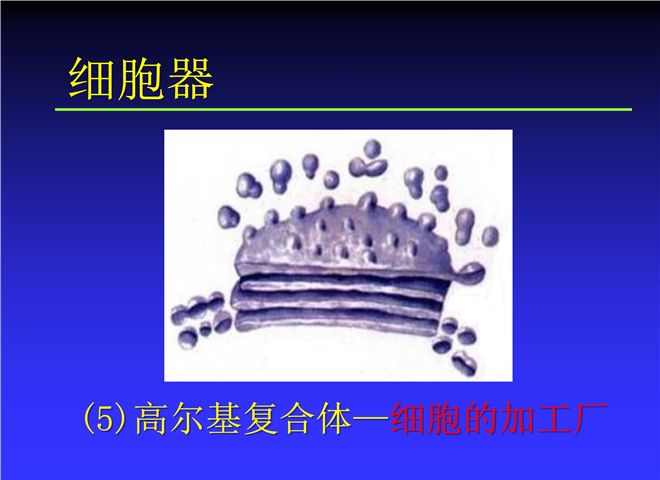 细胞器

(5)高尔基复合体—细胞的加工厂